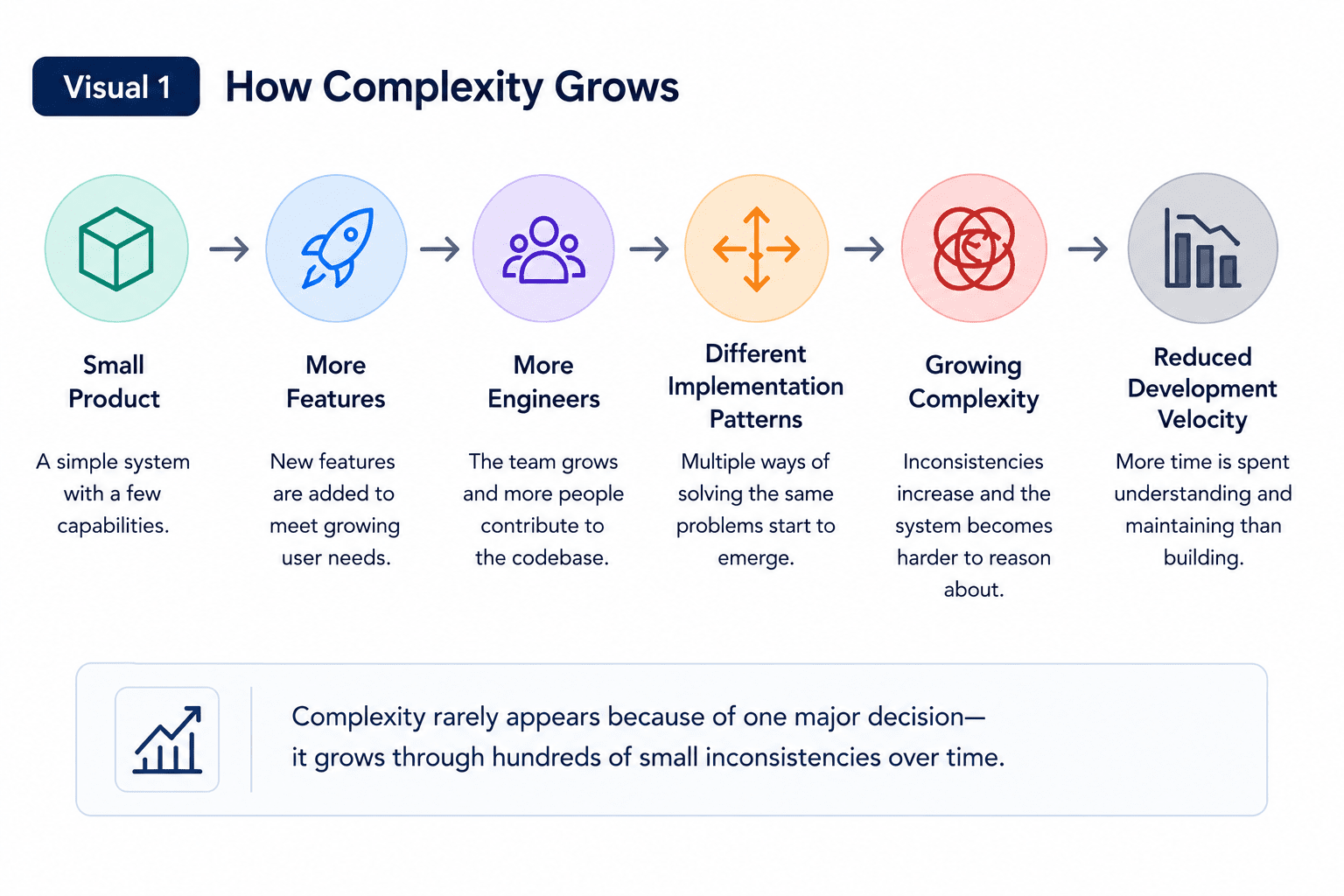 Visual 1

How Complexity Grows

Small Product

A simple system with a few capabilities.

More Features

New features are added to meet growing user needs.

More Engineers

The team grows and more people contribute to the codebase.

Different Implementation Patterns

Multiple ways of solving the same problems start to emerge.

Growing Complexity

Inconsistencies increase and the system becomes harder to reason about.

Reduced Development Velocity

More time is spent understanding and maintaining than building.

Complexity rarely appears because of one major decision— it grows through hundreds of small inconsistencies over time.